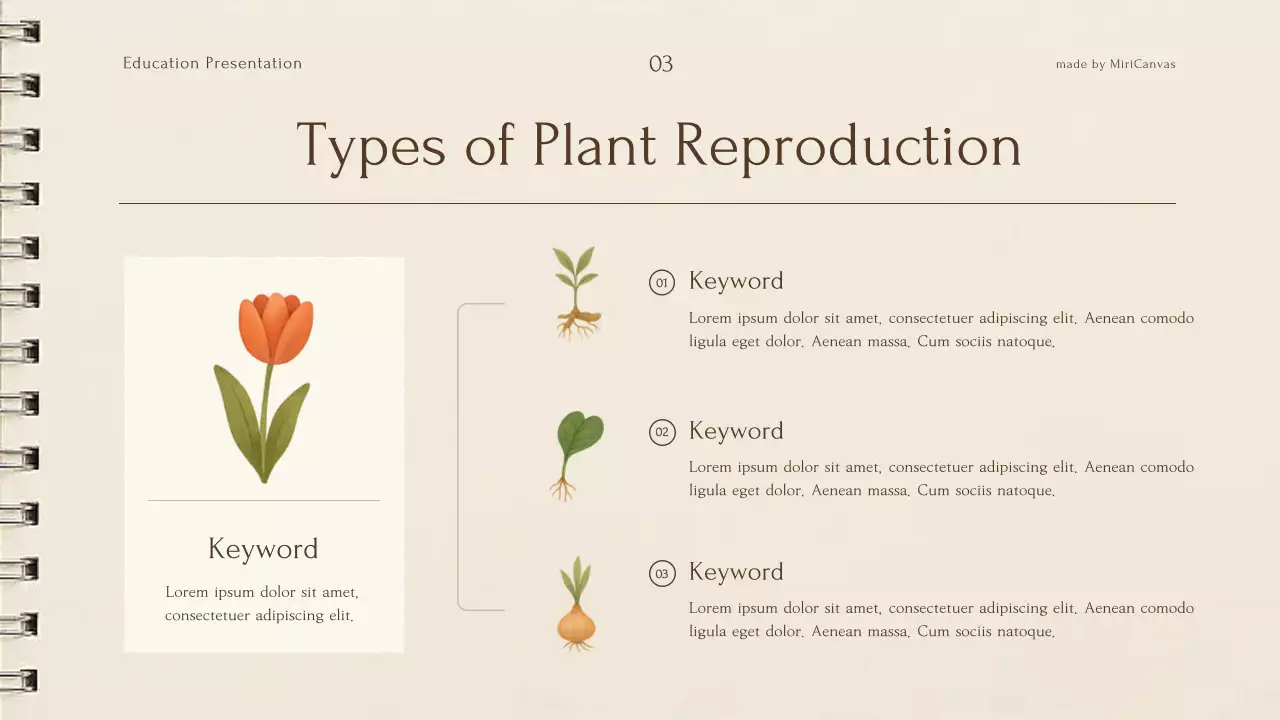 Education Presentation

03

made by MiriCanvas

Types of Plant Reproduction

Keyword

Lorem ipsum dolor sit amet, consectetuer adipiscing elit.

01 Keyword

Lorem ipsum dolor sit amet, consectetuer adipiscing elit. Aenean comodo ligula eget dolor. Aenean massa. Cum sociis natoque.

02 Keyword

Lorem ipsum dolor sit amet, consectetuer adipiscing elit. Aenean comodo ligula eget dolor. Aenean massa. Cum sociis natoque.

03 Keyword

Lorem ipsum dolor sit amet, consectetuer adipiscing elit. Aenean comodo ligula eget dolor. Aenean massa. Cum sociis natoque.